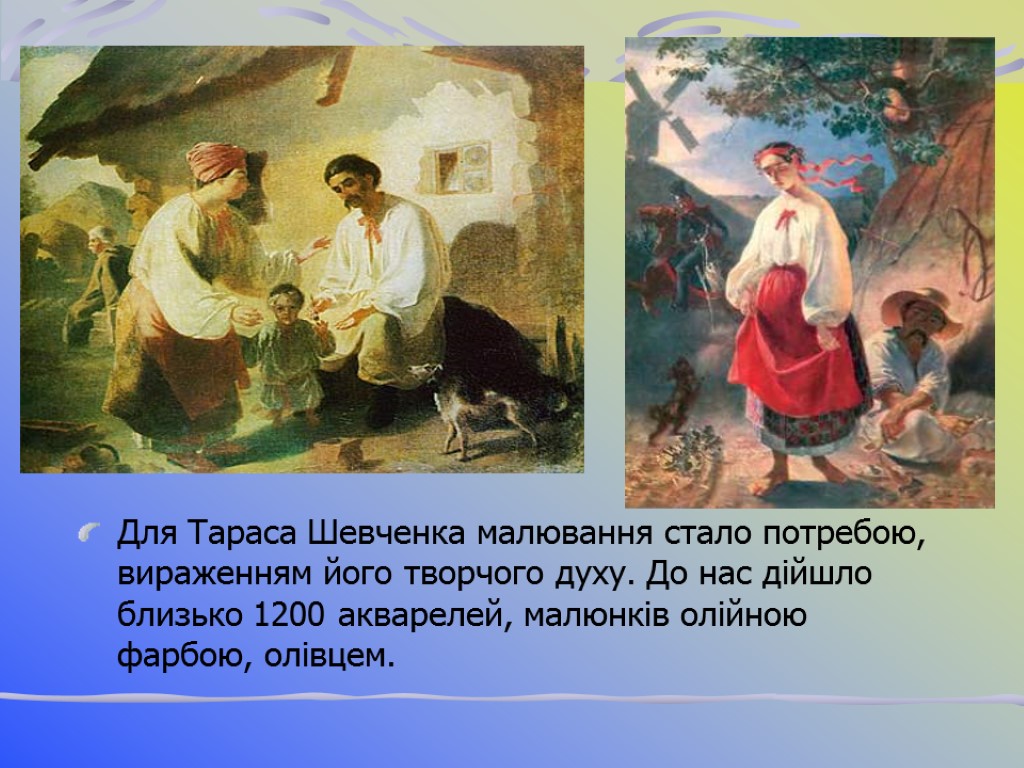 Для Тараса Шевченка малювання стало потребою, вираженням його творчого духу. До нас дійшло близько 1200 акварелей, малюнків олійною фарбою, олівцем.